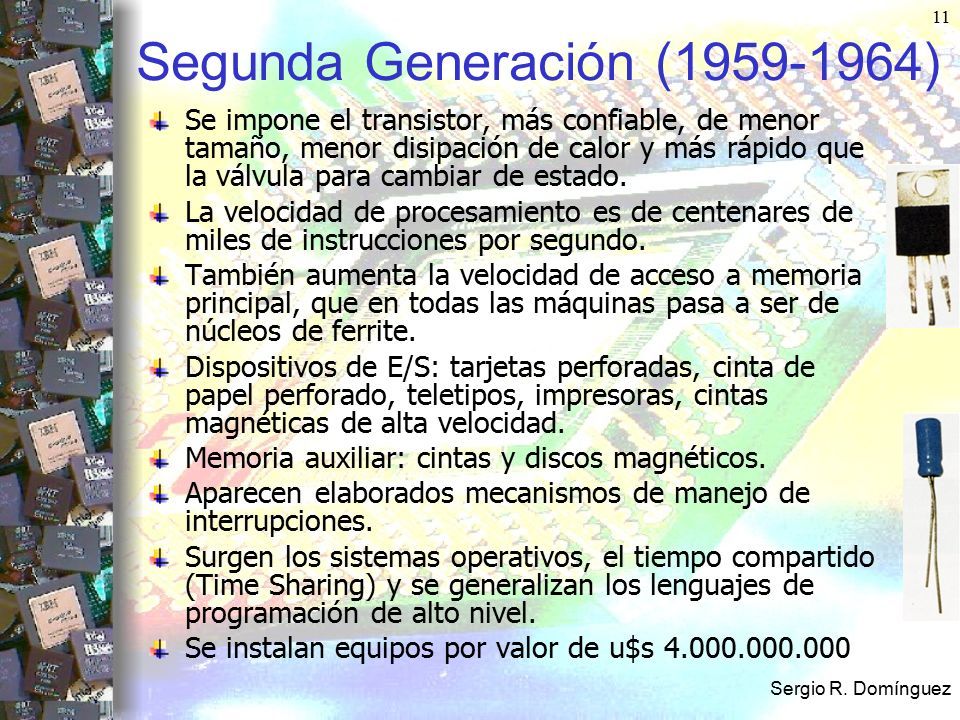 11

Segunda Generación (1959-1964)

Se impone el transistor, más confiable, de menor tamaño, menor disipación de calor y más rápido que la válvula para cambiar de estado.

La velocidad de procesamiento es de centenares de miles de instrucciones por segundo.

También aumenta la velocidad de acceso a memoria principal, que en todas las máquinas pasa a ser de núcleos de ferrite.

Dispositivos de E/S: tarjetas perforadas, cinta de papel perforado, teletipos, impresoras, cintas magnéticas de alta velocidad.

Memoria auxiliar: cintas y discos magnéticos.

Aparecen elaborados mecanismos de manejo de interrupciones.

Surgen los sistemas operativos, el tiempo compartido (Time Sharing) y se generalizan los lenguajes de programación de alto nivel.

Se instalan equipos por valor de u$s 4.000.000.000

Sergio R. Domínguez